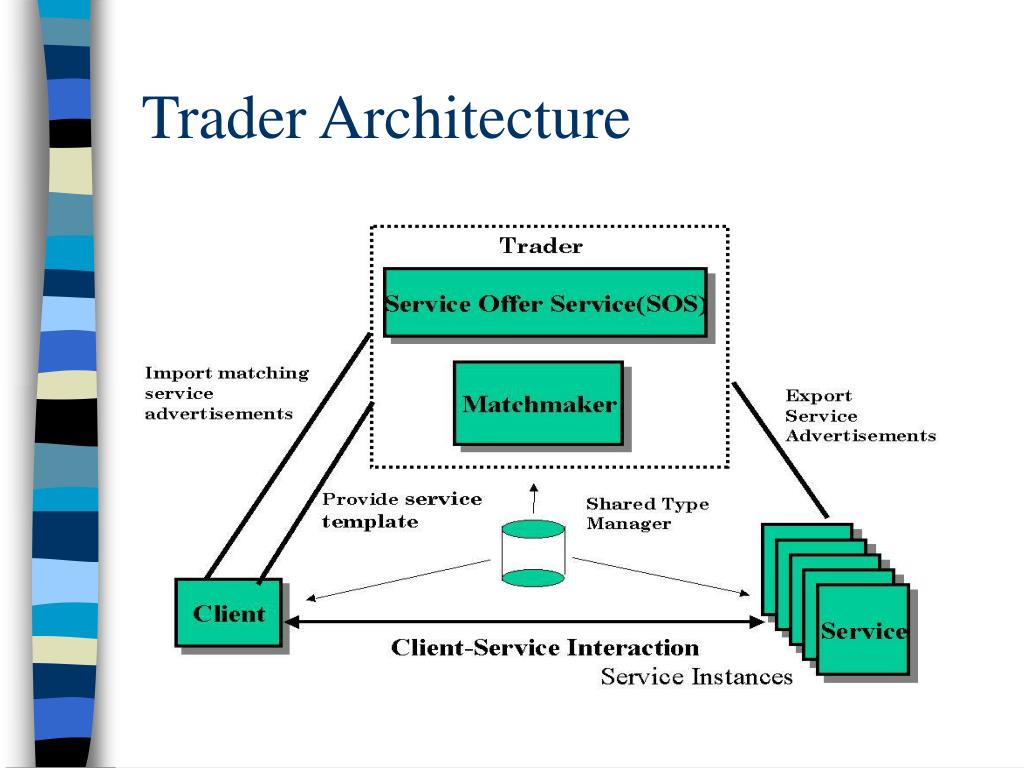 Trader Architecture

Trader

Service Offer Service(SOS)

Matchmaker

Import matching service advertisements

Export Service Advertisements

Provide service template

Shared Type Manager

Client

Service

Client-Service Interaction

Service Instances